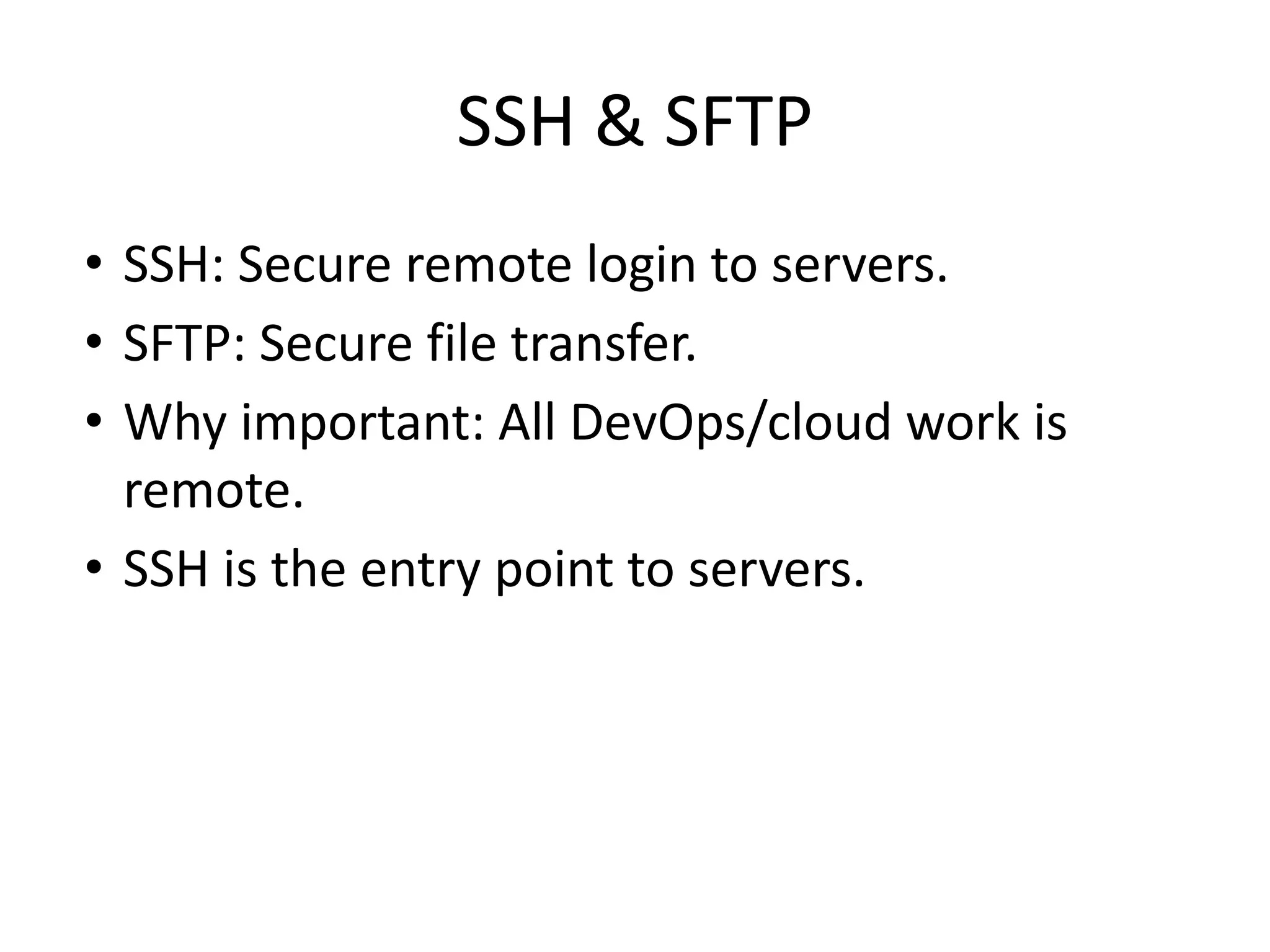 SSH & SFTP

• SSH: Secure remote login to servers.
• SFTP: Secure file transfer.
• Why important: All DevOps/cloud work is remote.
• SSH is the entry point to servers.